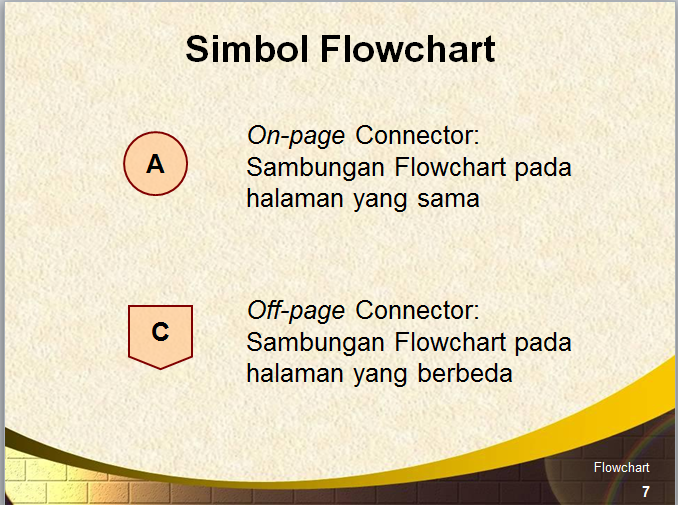 Simbol Flowchart

A

On-page Connector: Sambungan Flowchart pada halaman yang sama

C

Off-page Connector: Sambungan Flowchart pada halaman yang berbeda

Flowchart

7